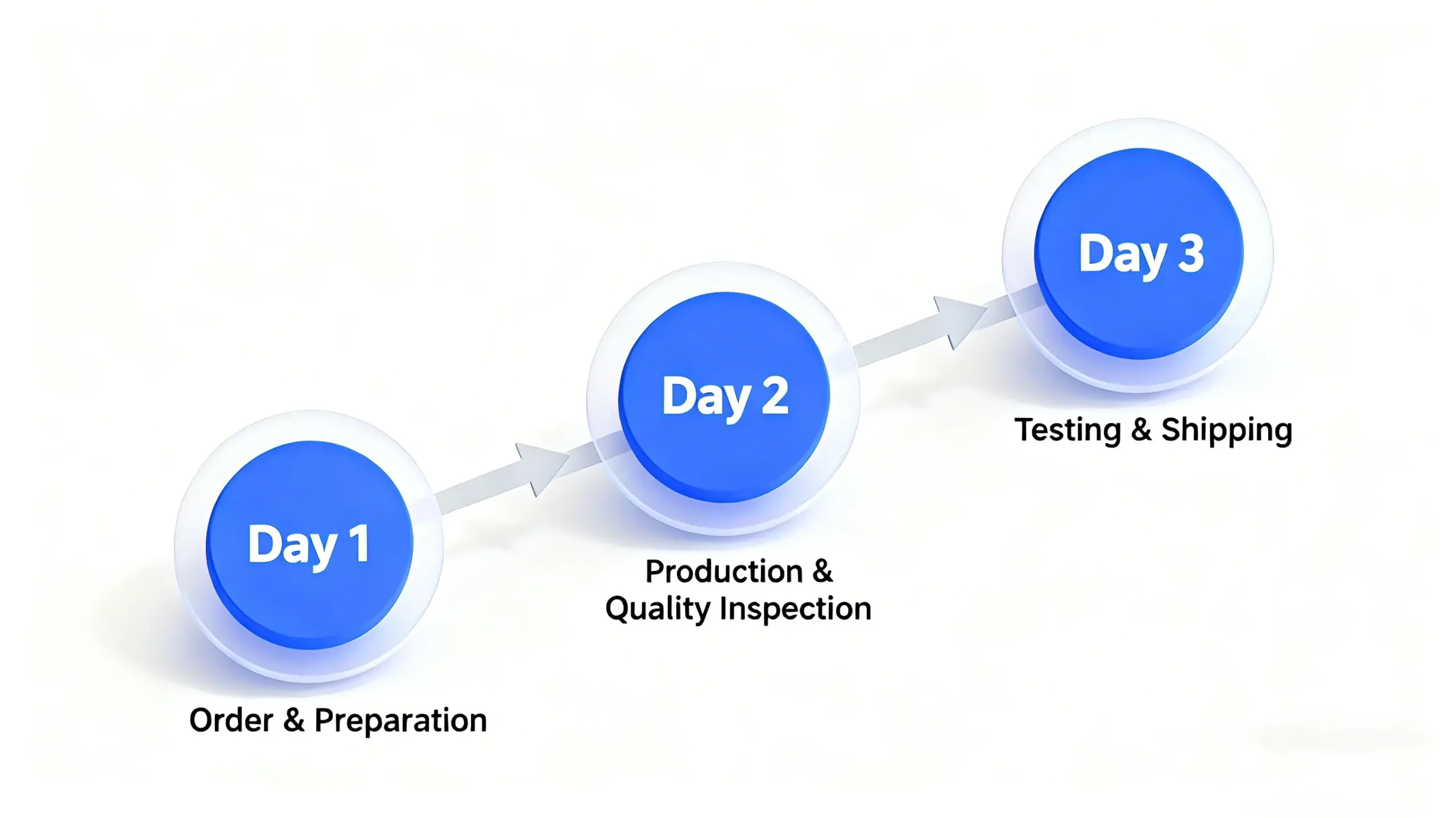 Day 1

Order & Preparation

Day 2

Production & Quality Inspection

Day 3

Testing & Shipping